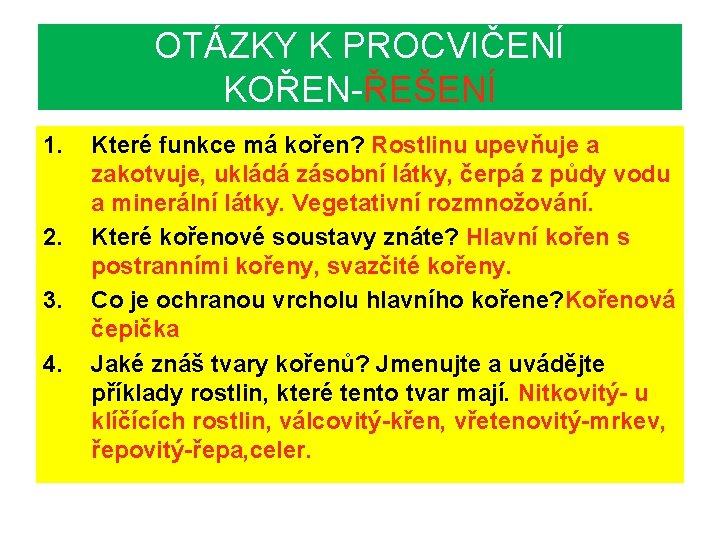 OTÁZKY K PROCVIČENÍ KOŘEN-ŘEŠENÍ

1. Které funkce má kořen? Rostlinu upevňuje a zakotvuje, ukládá zásobní látky, čerpá z půdy vodu a minerální látky. Vegetativní rozmnožování.
2. Které kořenové soustavy znáte? Hlavní kořen s postranními kořeny, svazčité kořeny.
3. Co je ochranou vrcholu hlavního kořene?Kořenová čepička
4. Jaké znáš tvary kořenů? Jmenujte a uvádějte příklady rostlin, které tento tvar mají. Nitkovitý- u klíčících rostlin, válcovitý-křen, vřetenovitý-mrkev, řepovitý-řepa,celer.